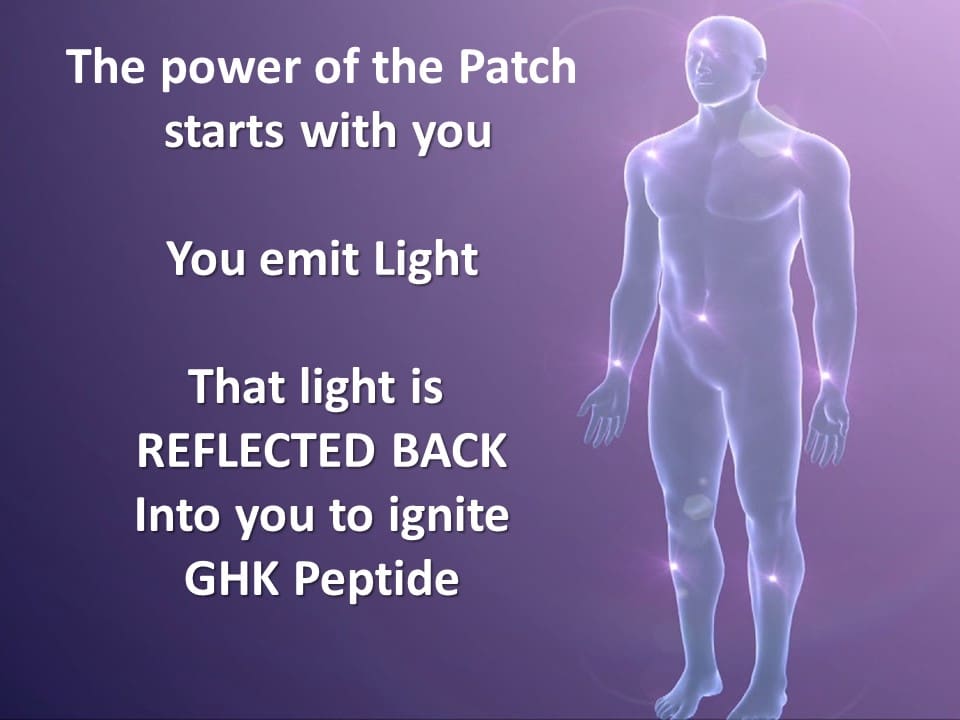 The power of the Patch starts with you

You emit Light

That light is REFLECTED BACK Into you to ignite GHK Peptide